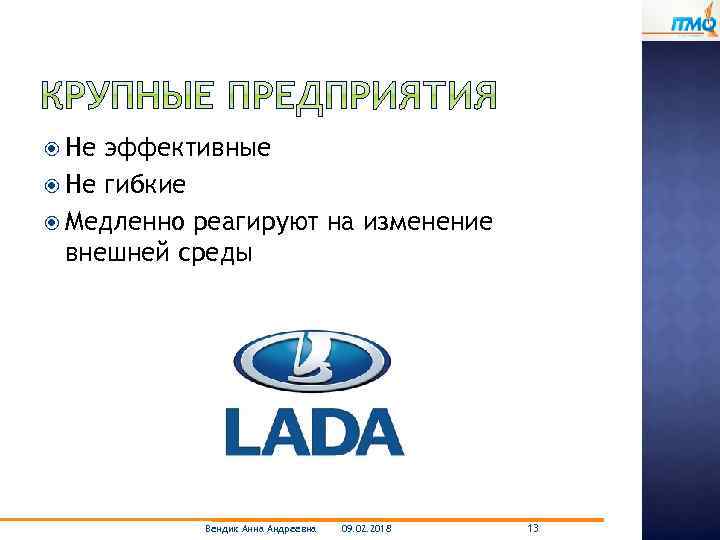 ITMO

КРУПНЫЕ ПРЕДПРИЯТИЯ

Не эффективные

Не гибкие

Медленно реагируют на изменение внешней среды

LADA

Вендик Анна Андреевна 09.02.2018 13